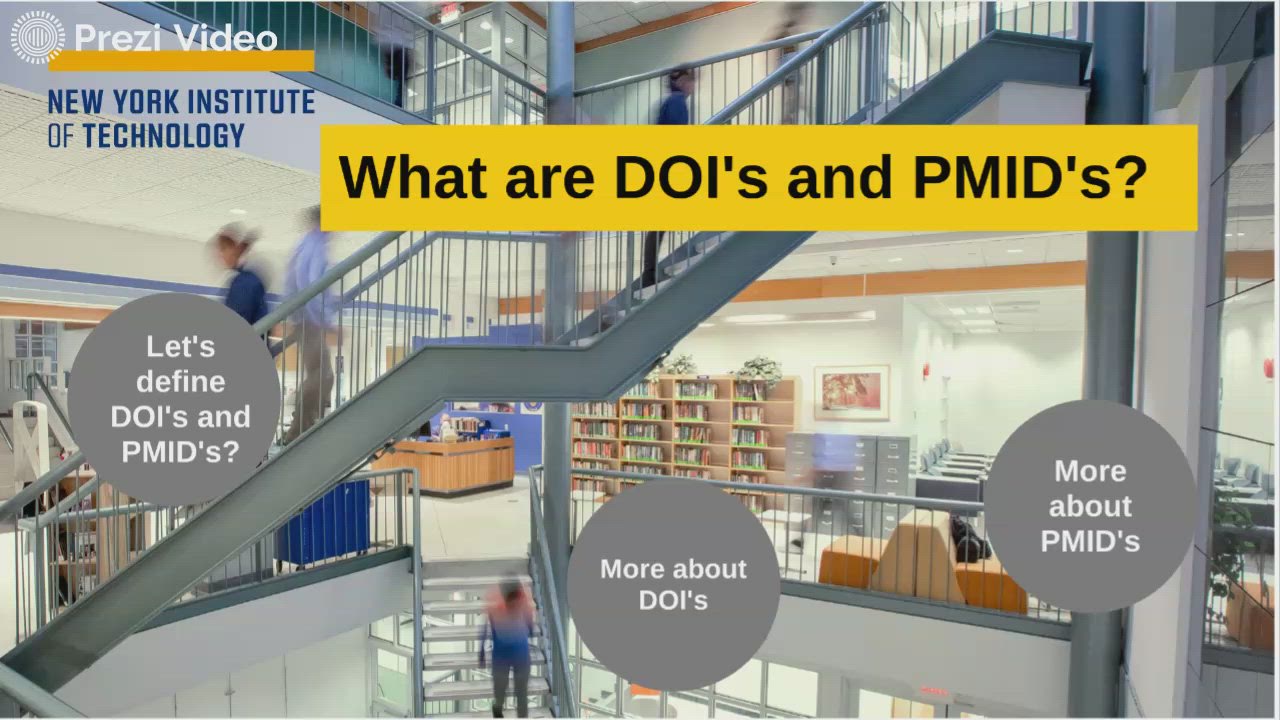 Prezi Video

NEW YORK INSTITUTE OF TECHNOLOGY

What are DOI's and PMID's?

Let's define DOI's and PMID's?

More about DOI's

More about PMID's